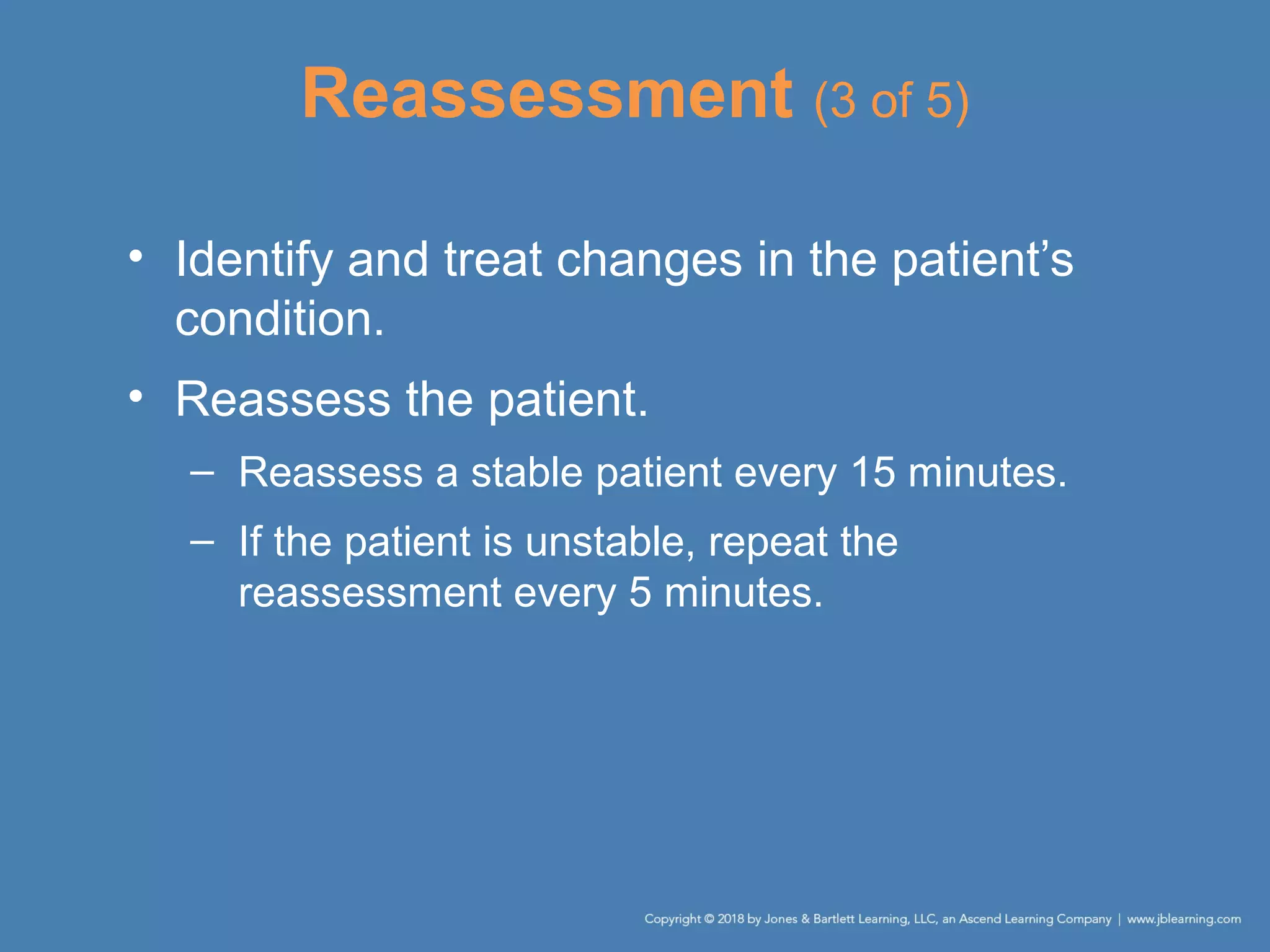 Reassessment (3 of 5)

• Identify and treat changes in the patient's condition.

• Reassess the patient.

– Reassess a stable patient every 15 minutes.

– If the patient is unstable, repeat the reassessment every 5 minutes.

Copyright © 2018 by Jones & Bartlett Learning, LLC, an Ascend Learning Company | www.jblearning.com